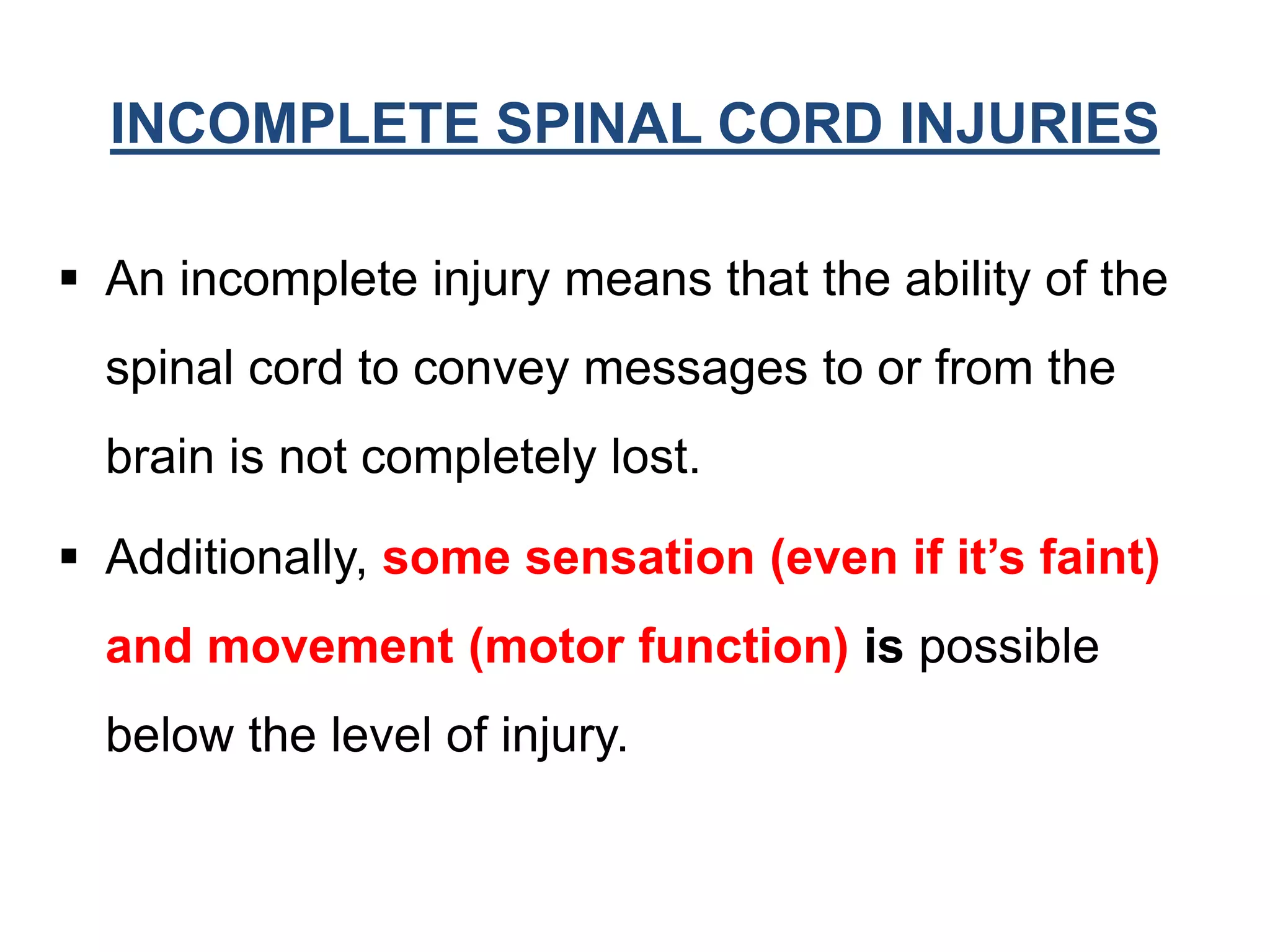 INCOMPLETE SPINAL CORD INJURIES

▪ An incomplete injury means that the ability of the spinal cord to convey messages to or from the brain is not completely lost.

▪ Additionally, some sensation (even if it’s faint) and movement (motor function) is possible below the level of injury.